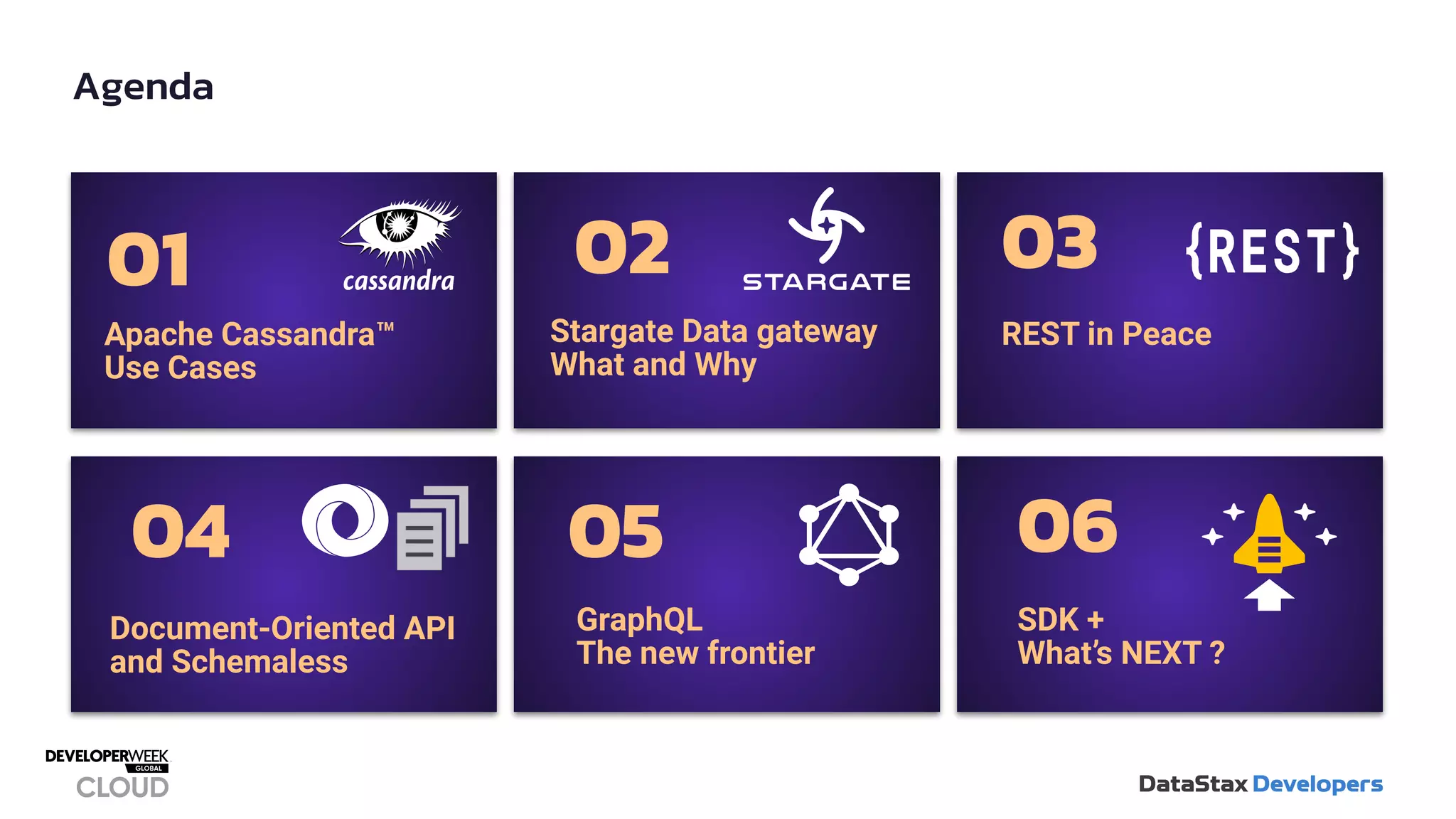 Agenda

01
cassandra
Apache Cassandra™
Use Cases

02
STARGATE
Stargate Data gateway
What and Why

03
{REST}
REST in Peace

04
Document-Oriented API
and Schemaless

05
GraphQL
The new frontier

06
SDK +
What's NEXT ?

DEVELOPERWEEK GLOBAL
CLOUD

DataStax Developers